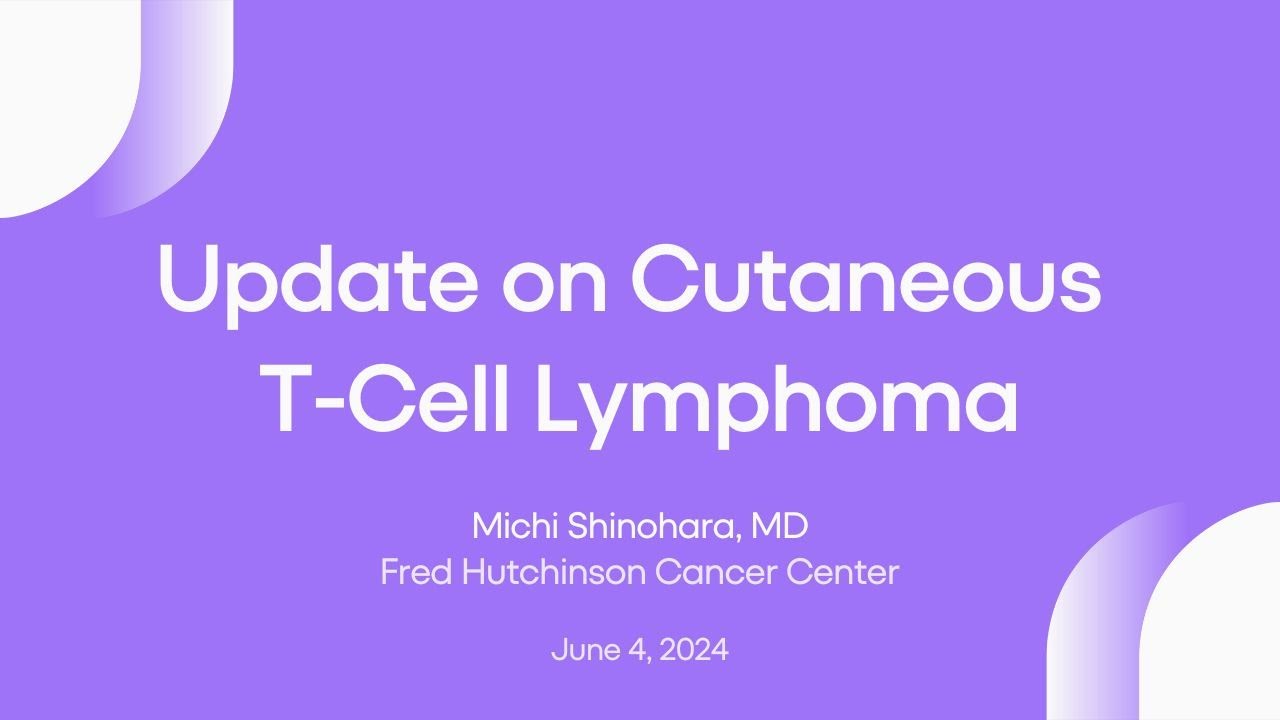 Update on Cutaneous T-Cell Lymphoma

Michi Shinohara, MD
Fred Hutchinson Cancer Center

June 4, 2024